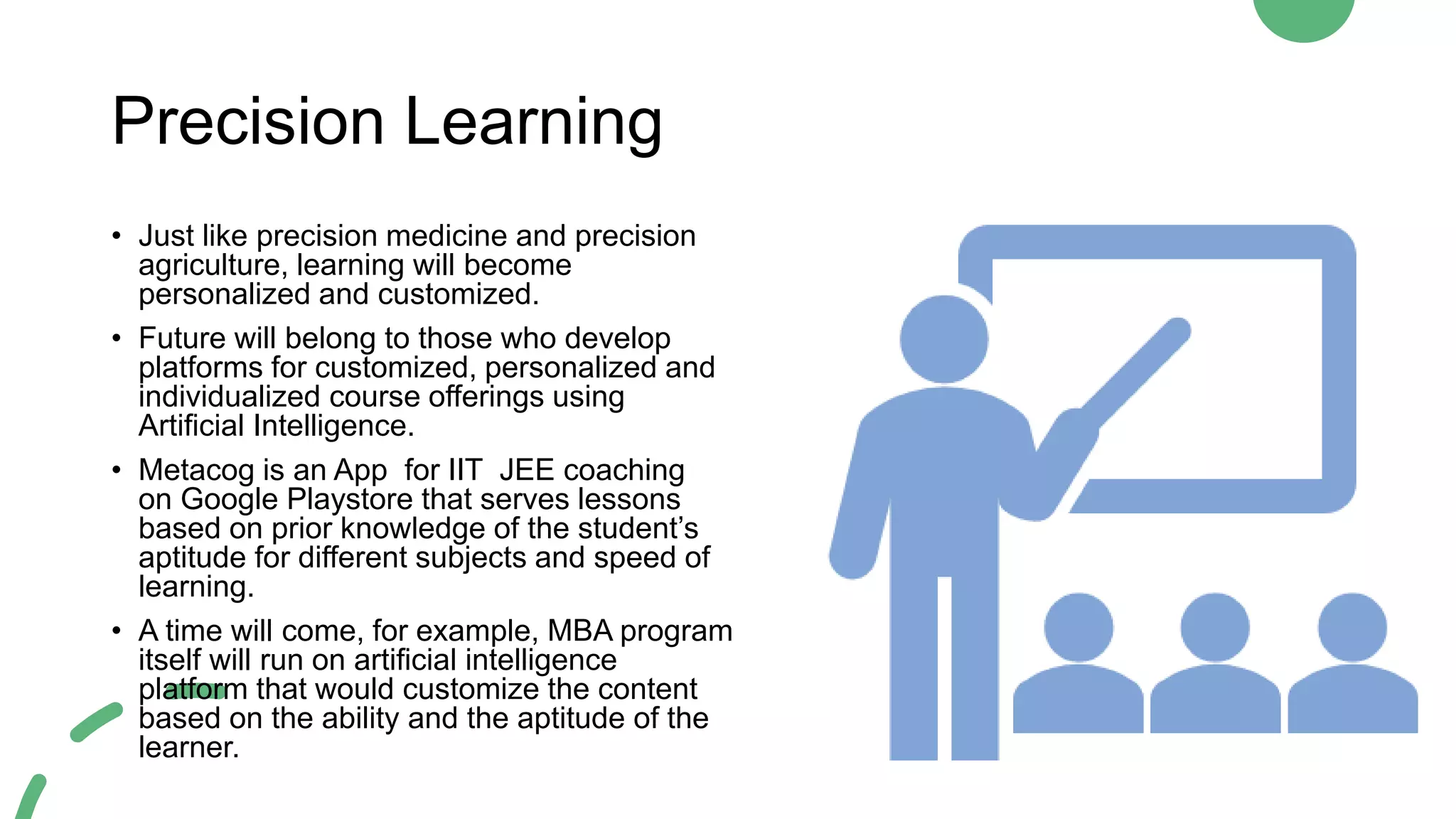 Precision Learning

• Just like precision medicine and precision agriculture, learning will become personalized and customized.

• Future will belong to those who develop platforms for customized, personalized and individualized course offerings using Artificial Intelligence.

• Metacog is an App for IIT JEE coaching on Google Playstore that serves lessons based on prior knowledge of the student's aptitude for different subjects and speed of learning.

• A time will come, for example, MBA program itself will run on artificial intelligence platform that would customize the content based on the ability and the aptitude of the learner.